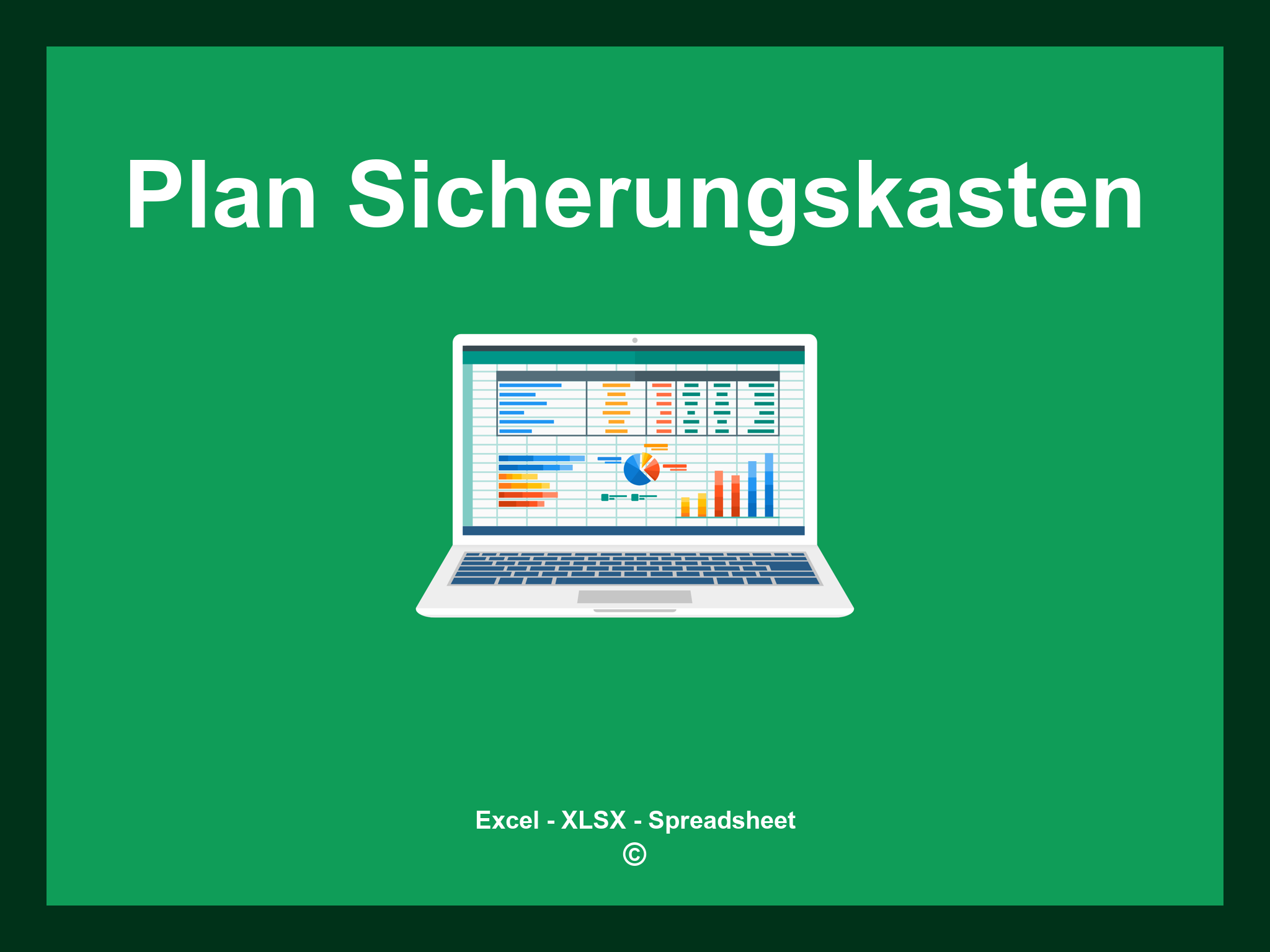 Plan Sicherungskasten

Excel - XLSX - Spreadsheet
©